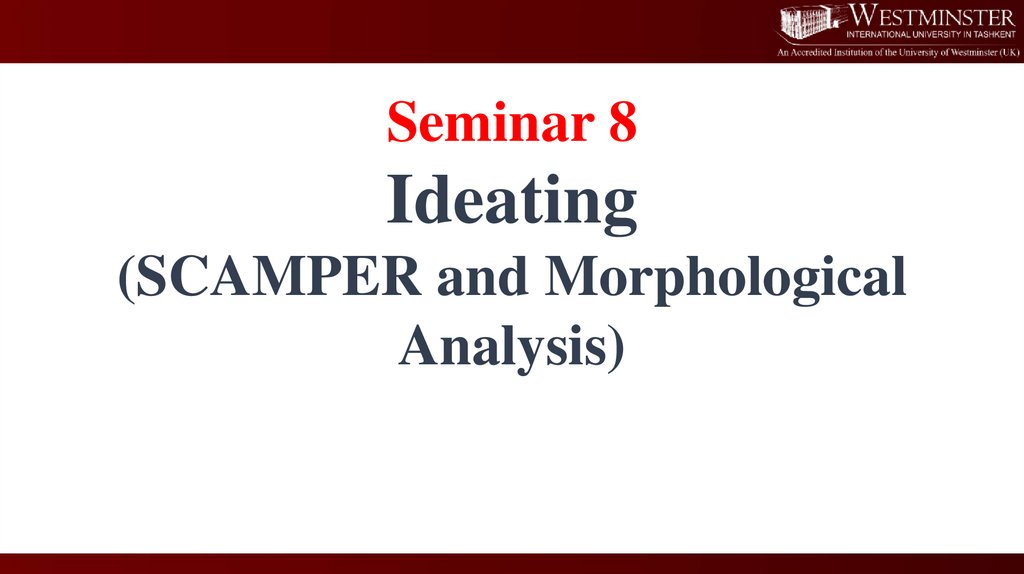 WESTMINSTER
INTERNATIONAL UNIVERSITY IN TASHKENT
An Accredited Institution of the University of Westminster (UK)

Seminar 8
Ideating
(SCAMPER and Morphological Analysis)